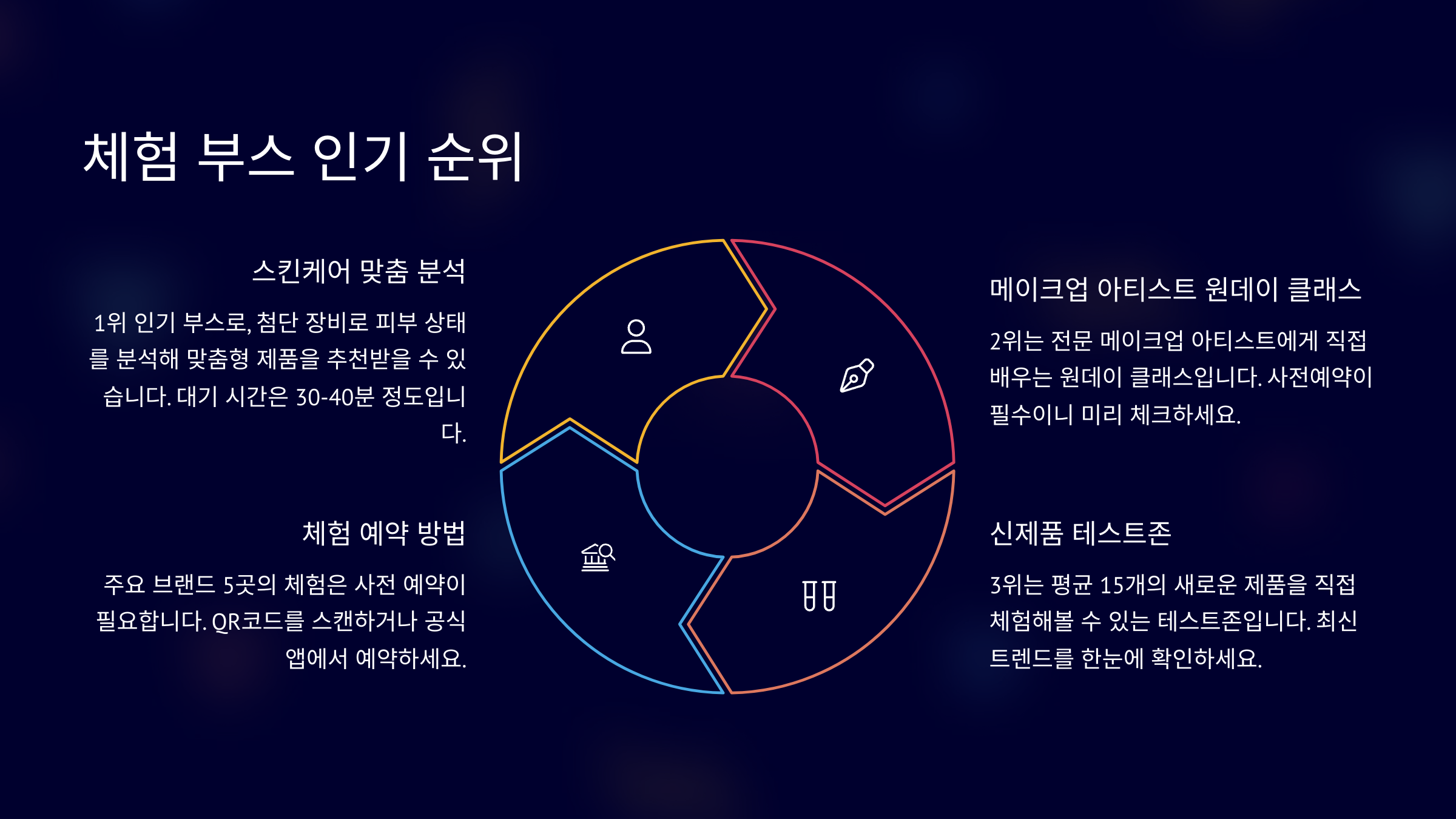 체험 부스 인기 순위

스킨케어 맞춤 분석

1위 인기 부스로, 첨단 장비로 피부 상태를 분석해 맞춤형 제품을 추천받을 수 있습니다. 대기 시간은 30-40분 정도입니다.

체험 예약 방법

주요 브랜드 5곳의 체험은 사전 예약이 필요합니다. QR코드를 스캔하거나 공식 앱에서 예약하세요.

메이크업 아티스트 원데이 클래스

2위는 전문 메이크업 아티스트에게 직접 배우는 원데이 클래스입니다. 사전예약이 필수이니 미리 체크하세요.

신제품 테스트존

3위는 평균 15개의 새로운 제품을 직접 체험해볼 수 있는 테스트존입니다. 최신 트렌드를 한눈에 확인하세요.